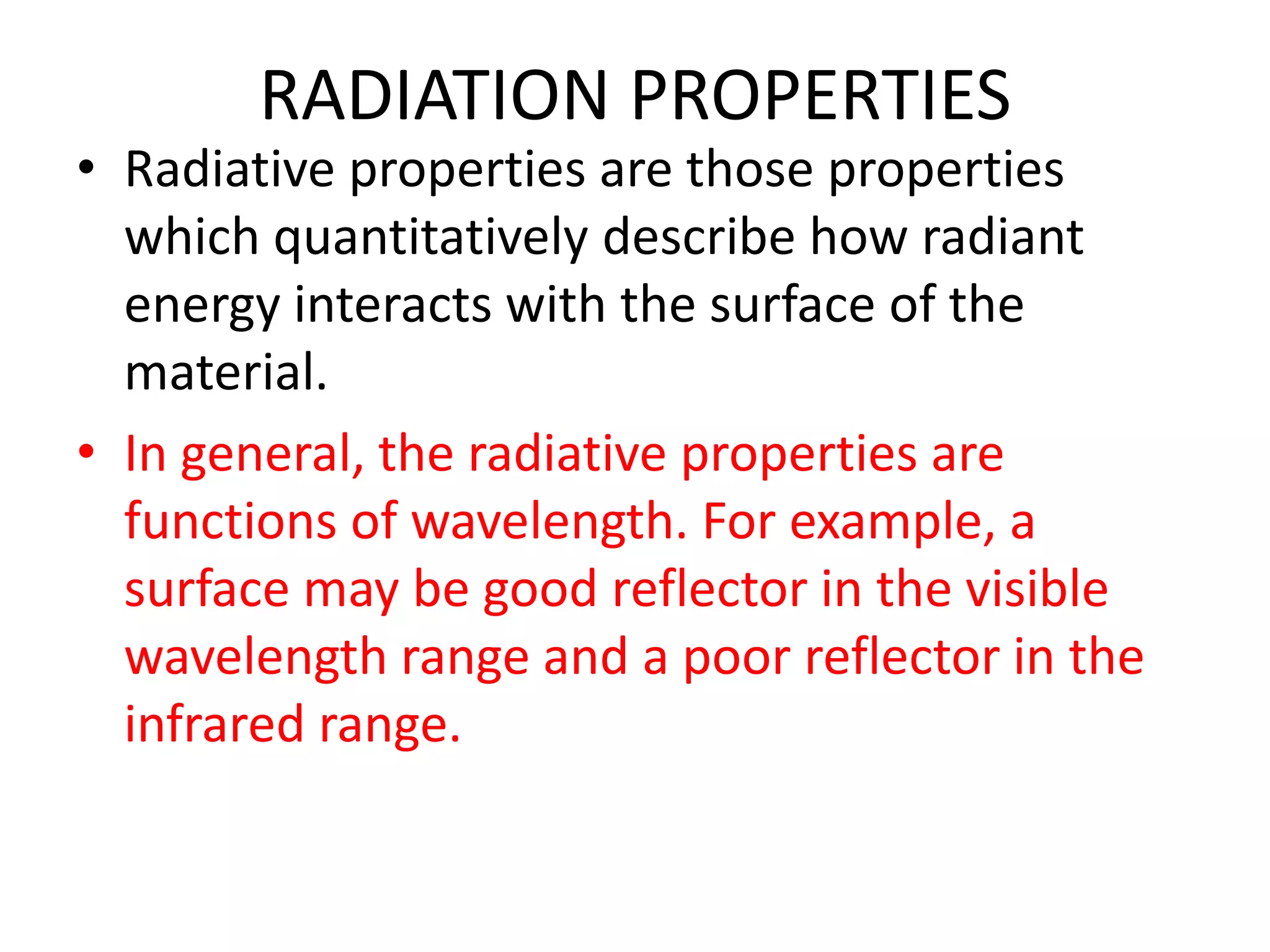 RADIATION PROPERTIES

• Radiative properties are those properties which quantitatively describe how radiant energy interacts with the surface of the material.

• In general, the radiative properties are functions of wavelength. For example, a surface may be good reflector in the visible wavelength range and a poor reflector in the infrared range.